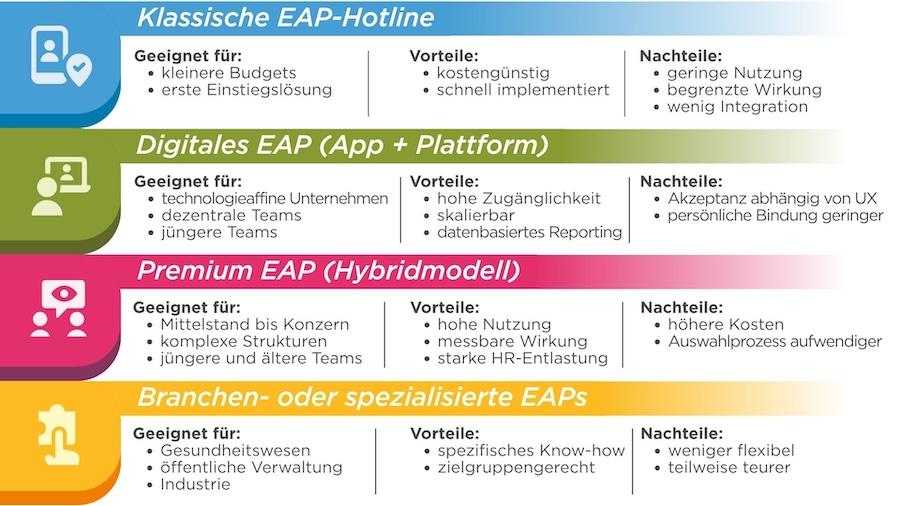 Klassische EAP-Hotline

Geeignet für:
• kleinere Budgets
• erste Einstiegslösung

Vorteile:
• kostengünstig
• schnell implementiert

Nachteile:
• geringe Nutzung
• begrenzte Wirkung
• wenig Integration

Digitales EAP (App + Plattform)

Geeignet für:
• technologieaffine Unternehmen
• dezentrale Teams
• jüngere Teams

Vorteile:
• hohe Zugänglichkeit
• skalierbar
• datenbasiertes Reporting

Nachteile:
• Akzeptanz abhängig von UX
• persönliche Bindung geringer

Premium EAP (Hybridmodell)

Geeignet für:
• Mittelstand bis Konzern
• komplexe Strukturen
• jüngere und ältere Teams

Vorteile:
• hohe Nutzung
• messbare Wirkung
• starke HR-Entlastung

Nachteile:
• höhere Kosten
• Auswahlprozess aufwendiger

Branchen- oder spezialisierte EAPs

Geeignet für:
• Gesundheitswesen
• öffentliche Verwaltung
• Industrie

Vorteile:
• spezifisches Know-how
• zielgruppengerecht

Nachteile:
• weniger flexibel
• teilweise teurer